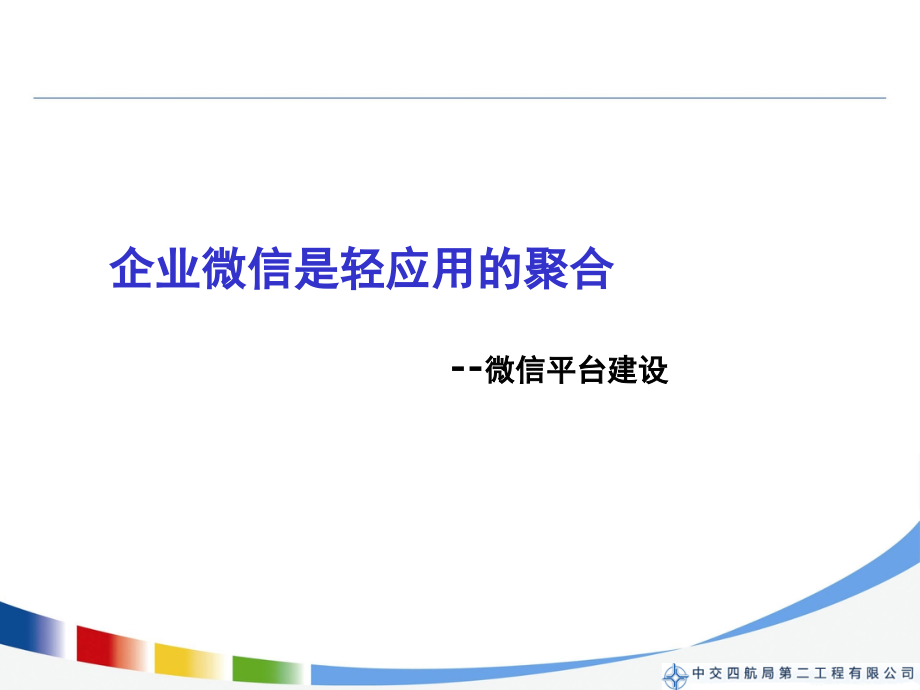 企业微信是轻应用的聚合

--微信平台建设

中交四航局第二工程有限公司